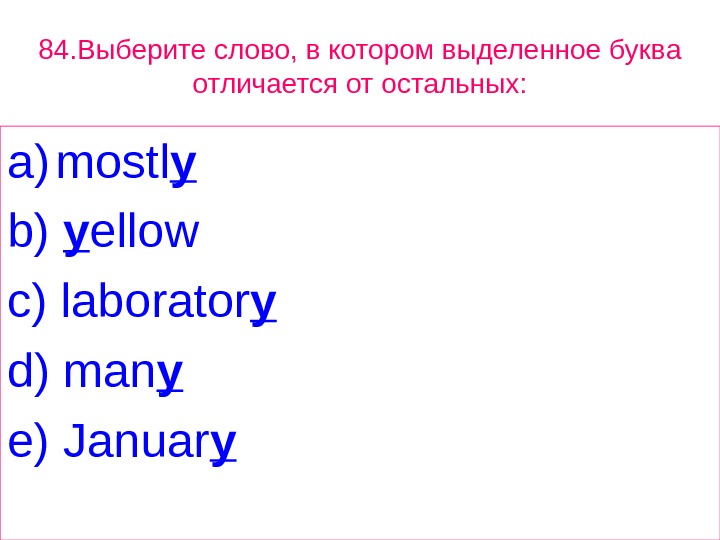 84.Выберите слово, в котором выделенное буква отличается от остальных:

a) mostly
b) yellow
c) laboratory
d) many
e) January